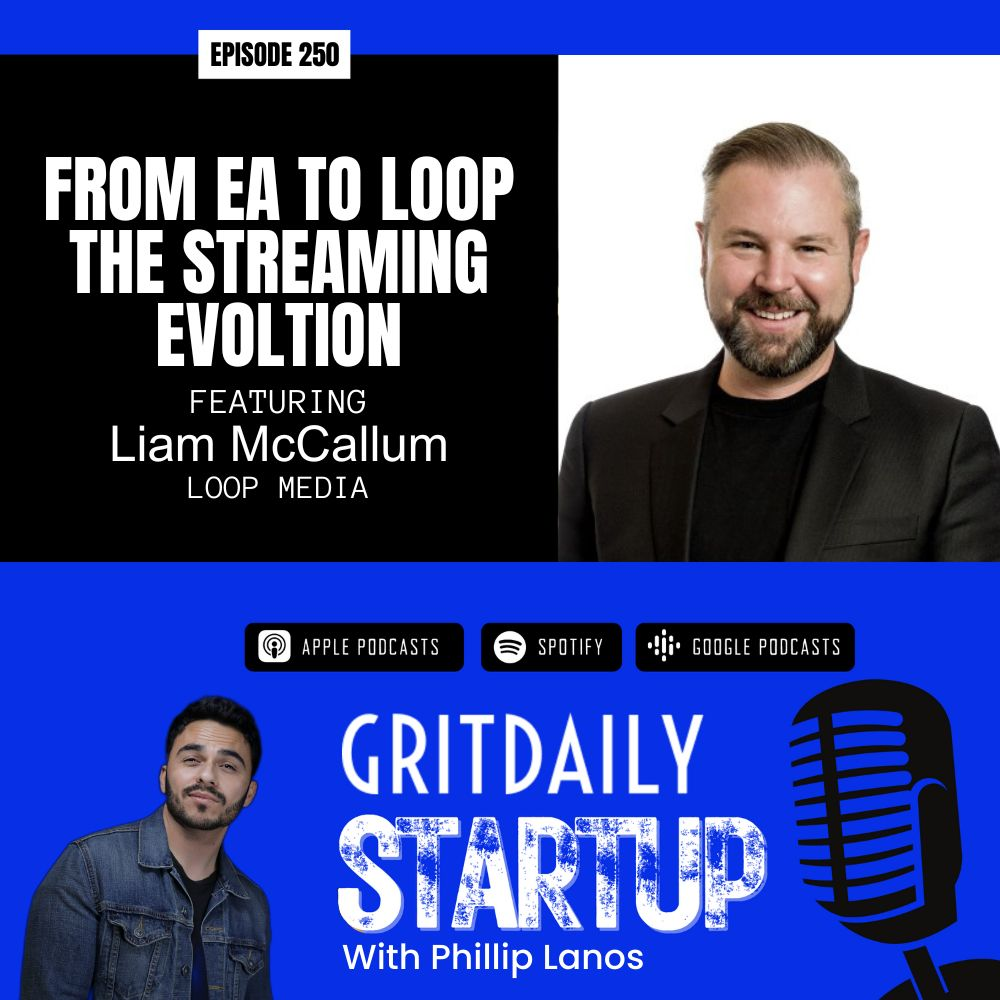 EPISODE 250

FROM EA TO LOOP THE STREAMING EVOLTION

FEATURING
Liam McCallum
LOOP MEDIA

APPLE PODCASTS

SPOTIFY

GOOGLE PODCASTS

GRITDAILY
STARTUP
With Phillip Lanos